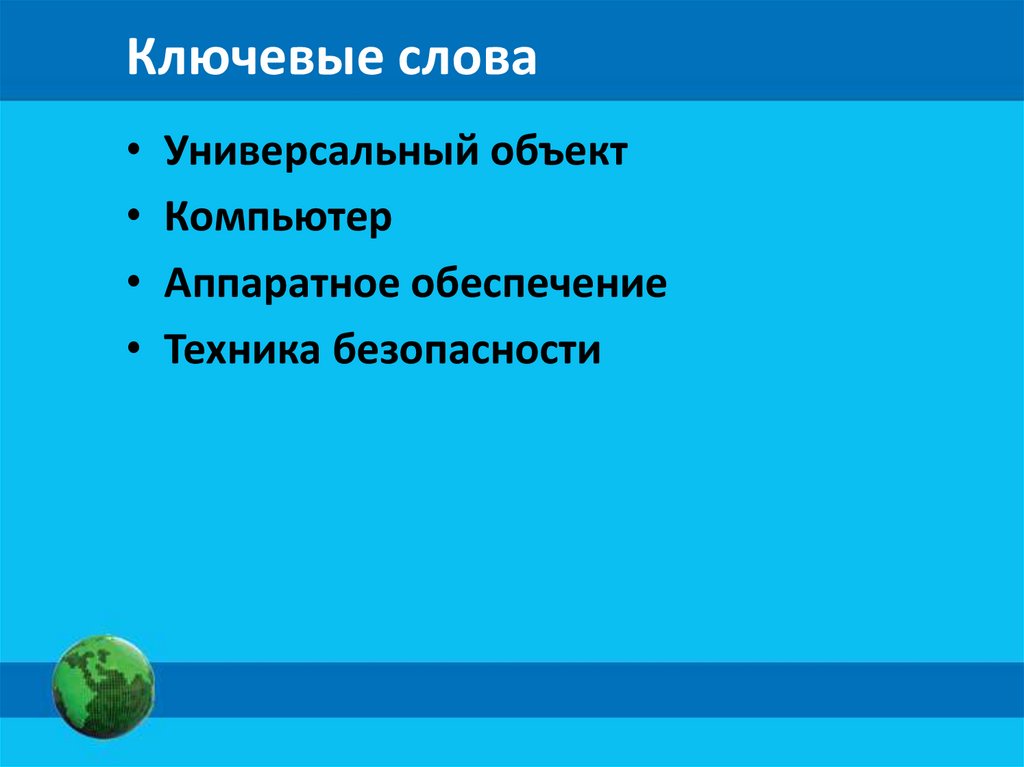 Ключевые слова

• Универсальный объект
• Компьютер
• Аппаратное обеспечение
• Техника безопасности